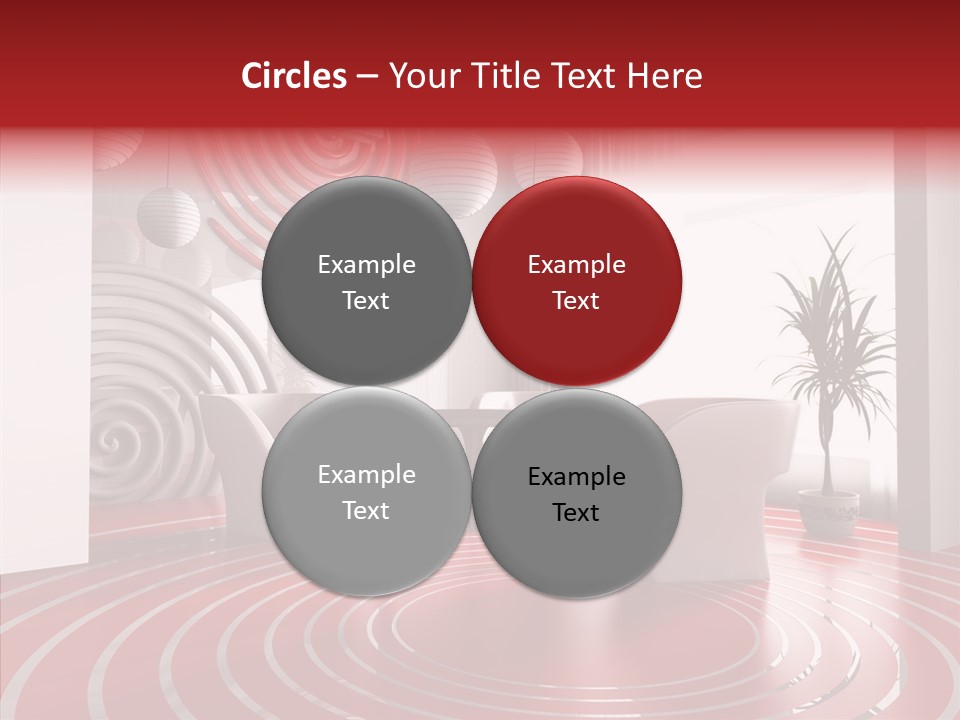 Circles – Your Title Text Here

Example Text

Example Text

Example Text

Example Text